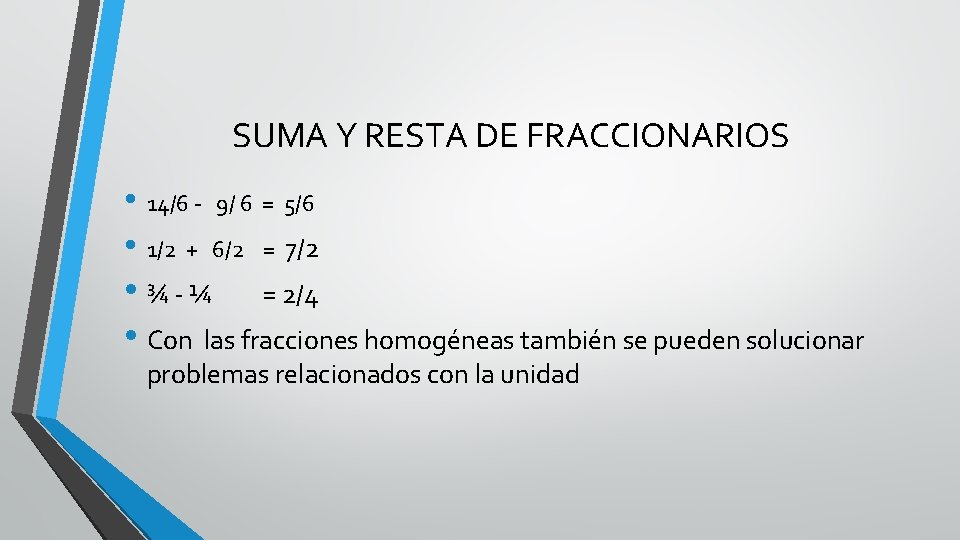 SUMA Y RESTA DE FRACCIONARIOS

• 14/6 - 9/ 6 = 5/6
• 1/2 + 6/2 = 7/2
• ¾ - ¼ = 2/4
• Con las fracciones homogéneas también se pueden solucionar problemas relacionados con la unidad